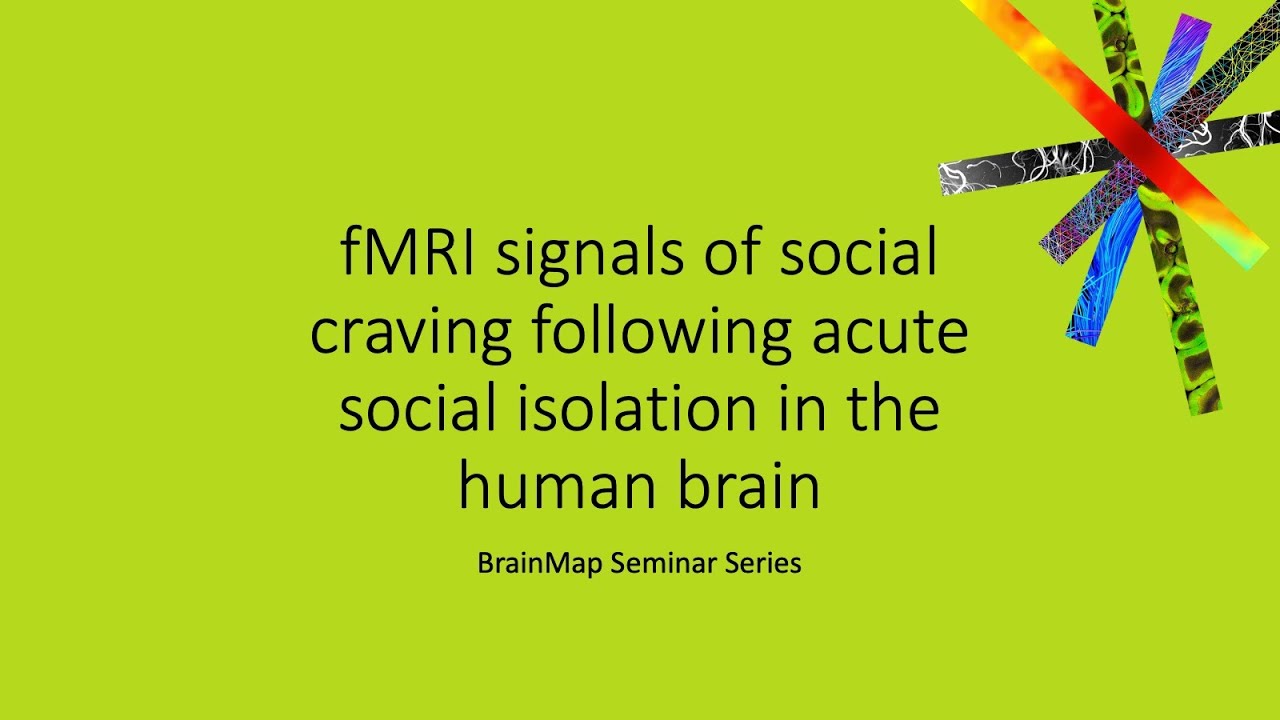 fMRI signals of social craving following acute social isolation in the human brain

BrainMap Seminar Series